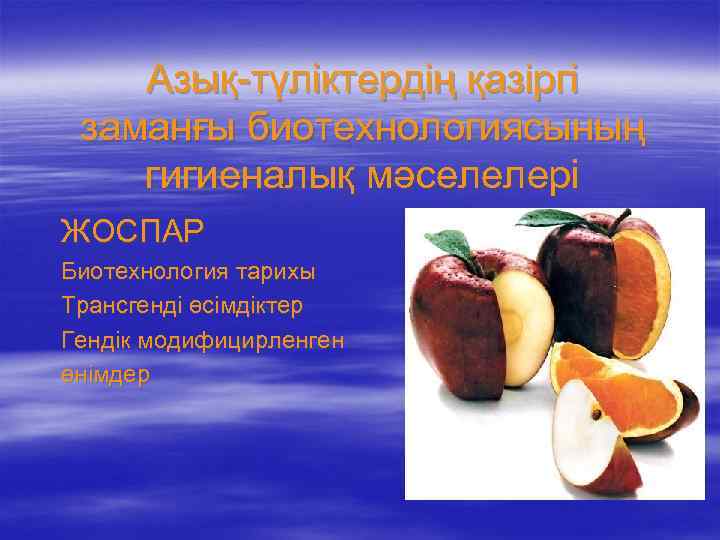 Азық-түліктердің қазіргі заманғы биотехнологиясының гигиеналық мәселелері

ЖОСПАР

Биотехнология тарихы

Трансгенді өсімдіктер

Гендік модифицирленген өнімдер